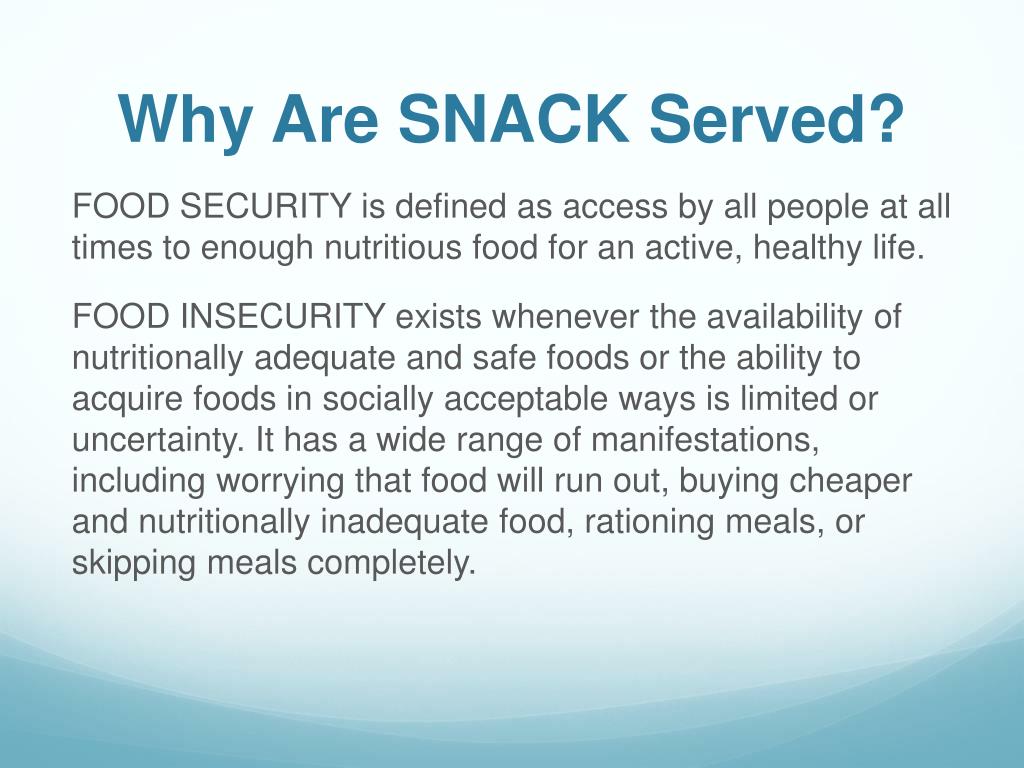 Why Are SNACK Served?

FOOD SECURITY is defined as access by all people at all times to enough nutritious food for an active, healthy life.

FOOD INSECURITY exists whenever the availability of nutritionally adequate and safe foods or the ability to acquire foods in socially acceptable ways is limited or uncertainty. It has a wide range of manifestations, including worrying that food will run out, buying cheaper and nutritionally inadequate food, rationing meals, or skipping meals completely.